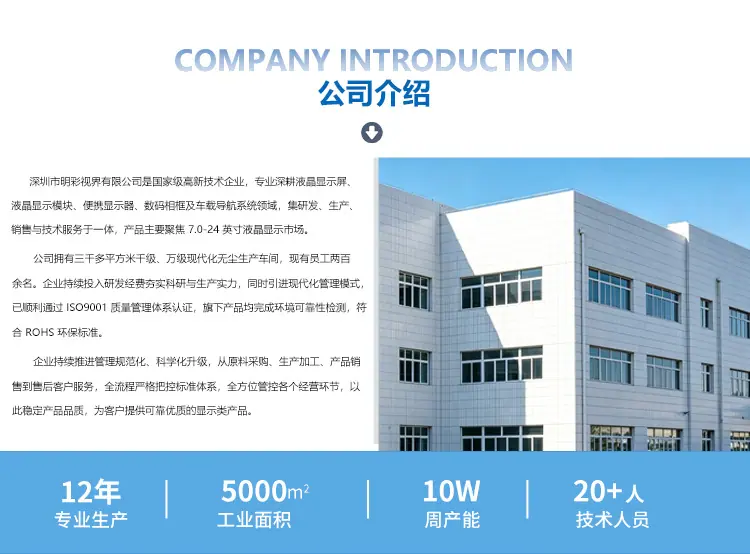 COMPANY INTRODUCTION
公司介绍

深圳市明彩视界有限公司是国家级高新技术企业，专业深耕液晶显示屏、液晶显示模块、便携显示器、数码相框及车载导航系统领域，集研发、生产、销售与技术服务于一体，产品主要聚焦 7.0-24 英寸液晶显示市场。

公司拥有三千多平方米千级、万级现代化无尘生产车间，现有员工两百余名。企业持续投入研发经费夯实科研与生产实力，同时引进现代化管理模式，已顺利通过 ISO9001 质量管理体系认证，旗下产品均完成环境可靠性检测，符合 ROHS 环保标准。

企业持续推进管理规范化、科学化升级，从原料采购、生产加工、产品销售到售后客户服务，全流程严格把控标准体系，全方位管控各个经营环节，以此稳定产品品质，为客户提供可靠优质的显示类产品。

12年
专业生产

5000$m^2$
工业面积

10W
周产能

20+人
技术人员